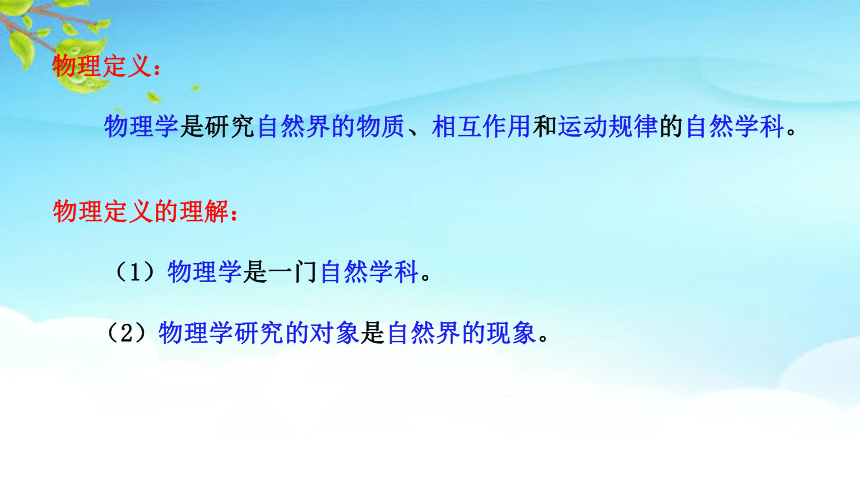 物理定义：

物理学是研究自然界的物质、相互作用和运动规律的自然学科。

物理定义的理解：

（1）物理学是一门自然学科。

（2）物理学研究的对象是自然界的现象。